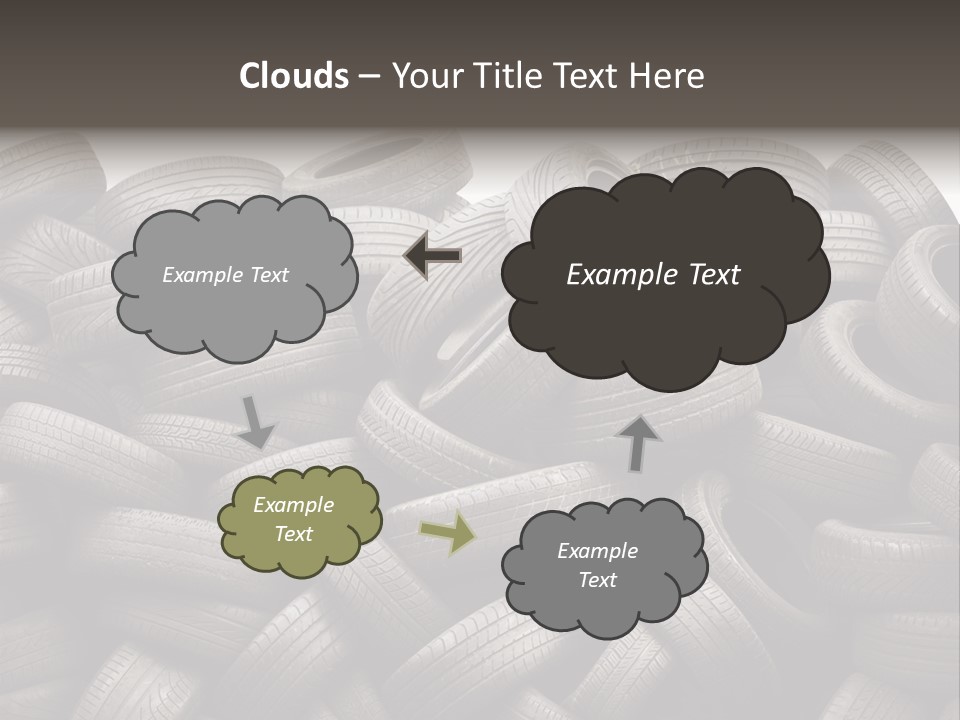 Clouds – Your Title Text Here

Example Text

Example Text

Example Text

Example Text